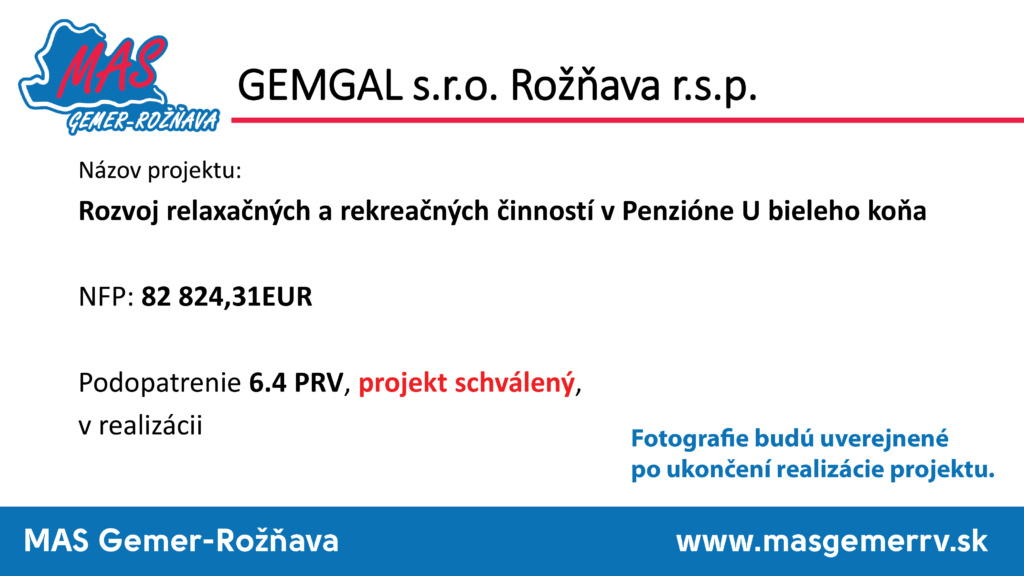 MAS
GEMER-ROŽŇAVA

GEMGAL s.r.o. Rožňava r.s.p.

Názov projektu:

Rozvoj relaxačných a rekreačných činností v Penzióne U bieleho koňa

NFP: 82 824,31EUR

Podopatrenie 6.4 PRV, projekt schválený, v realizácii

Fotografie budú uverejnené po ukončení realizácie projektu.

MAS Gemer-Rožňava

www.masgemerrv.sk